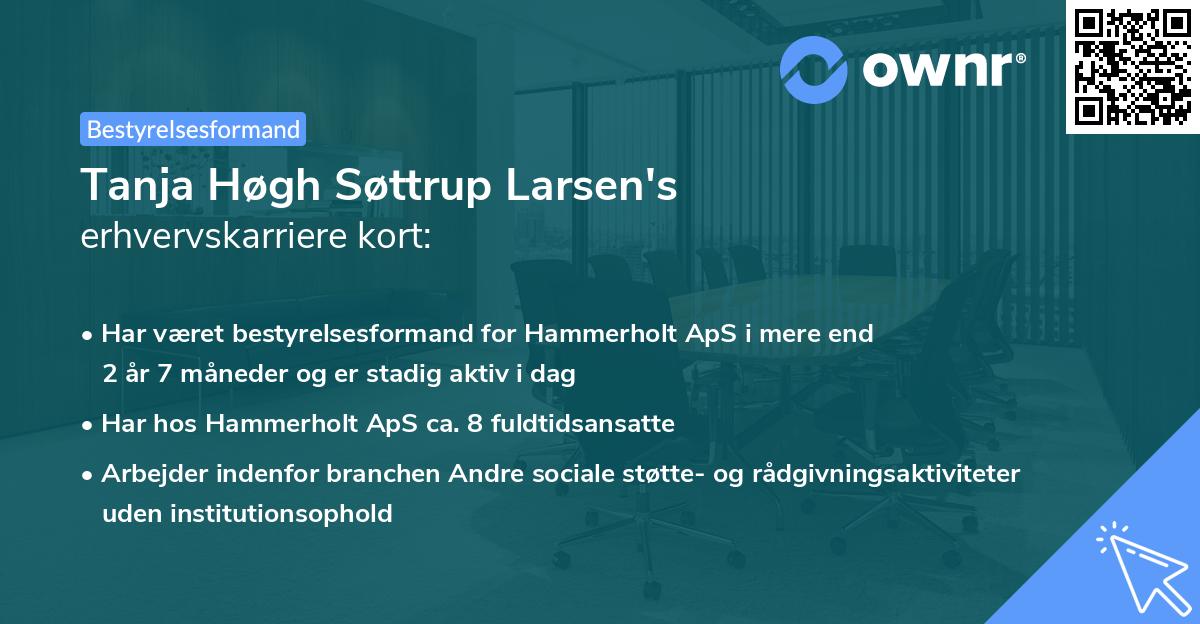 ownr®

Bestyrelsesformand

Tanja Høgh Søttrup Larsen's erhvervskarriere kort:

• Har været bestyrelsesformand for Hammerholt ApS i mere end 2 år 7 måneder og er stadig aktiv i dag

• Har hos Hammerholt ApS ca. 8 fuldtidsansatte

• Arbejder indenfor branchen Andre sociale støtte- og rådgivningsaktiviteter uden institutionsophold